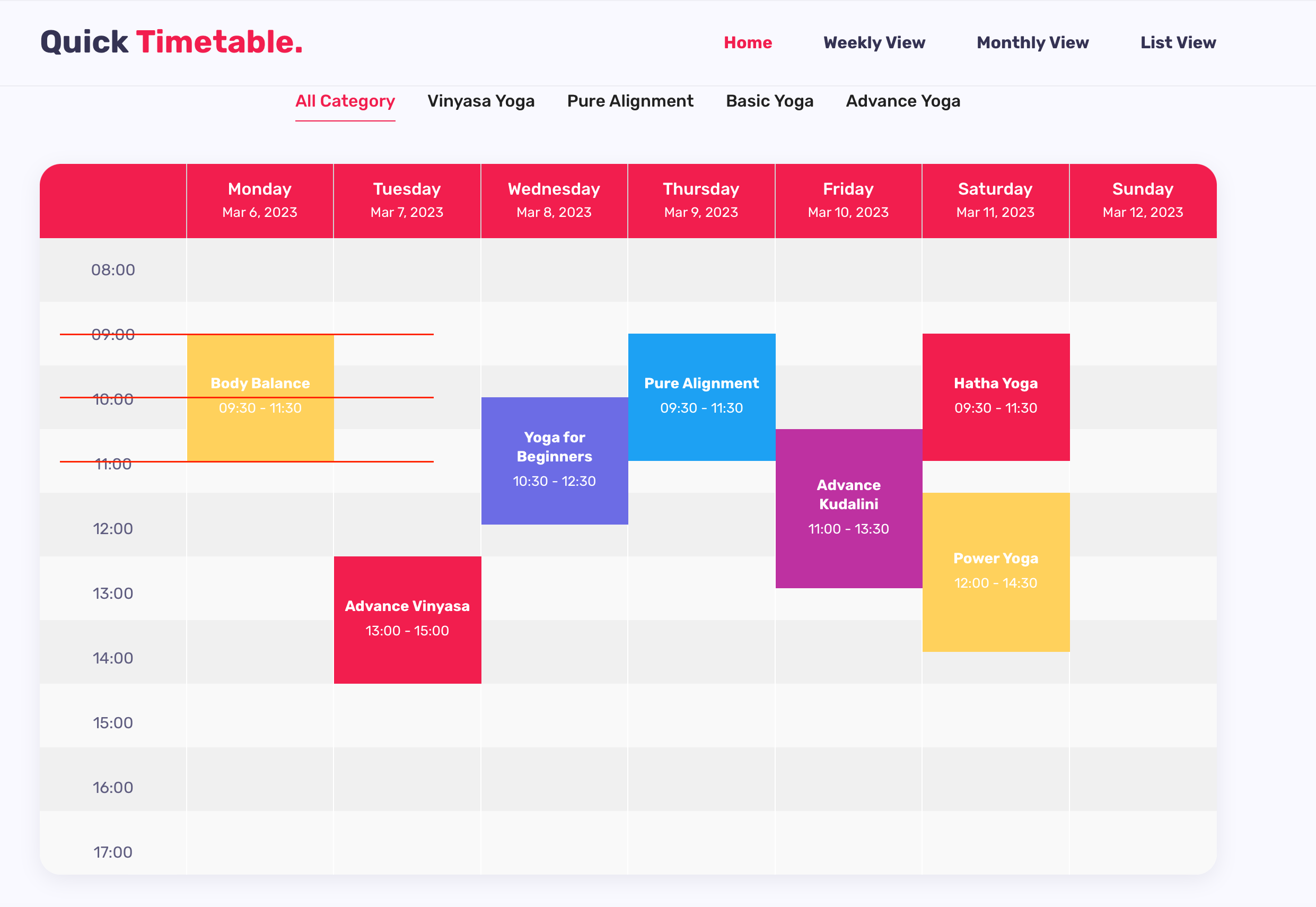 Quick Timetable.

Home Weekly View Monthly View List View

All Category Vinyasa Yoga Pure Alignment Basic Yoga Advance Yoga

| | Monday Mar 6, 2023 | Tuesday Mar 7, 2023 | Wednesday Mar 8, 2023 | Thursday Mar 9, 2023 | Friday Mar 10, 2023 | Saturday Mar 11, 2023 | Sunday Mar 12, 2023 |
|---|---|---|---|---|---|---|---|
| 08:00 | | | | | | | |
| 09:00 | Body Balance 09:30 - 11:30 | | | Pure Alignment 09:30 - 11:30 | | Hatha Yoga 09:30 - 11:30 | |
| 10:00 | | | Yoga for Beginners 10:30 - 12:30 | | | | |
| 11:00 | | | | | Advance Kudalini 11:00 - 13:30 | | |
| 12:00 | | | | | | Power Yoga 12:00 - 14:30 | |
| 13:00 | | Advance Vinyasa 13:00 - 15:00 | | | | | |
| 14:00 | | | | | | | |
| 15:00 | | | | | | | |
| 16:00 | | | | | | | |
| 17:00 | | | | | | | |